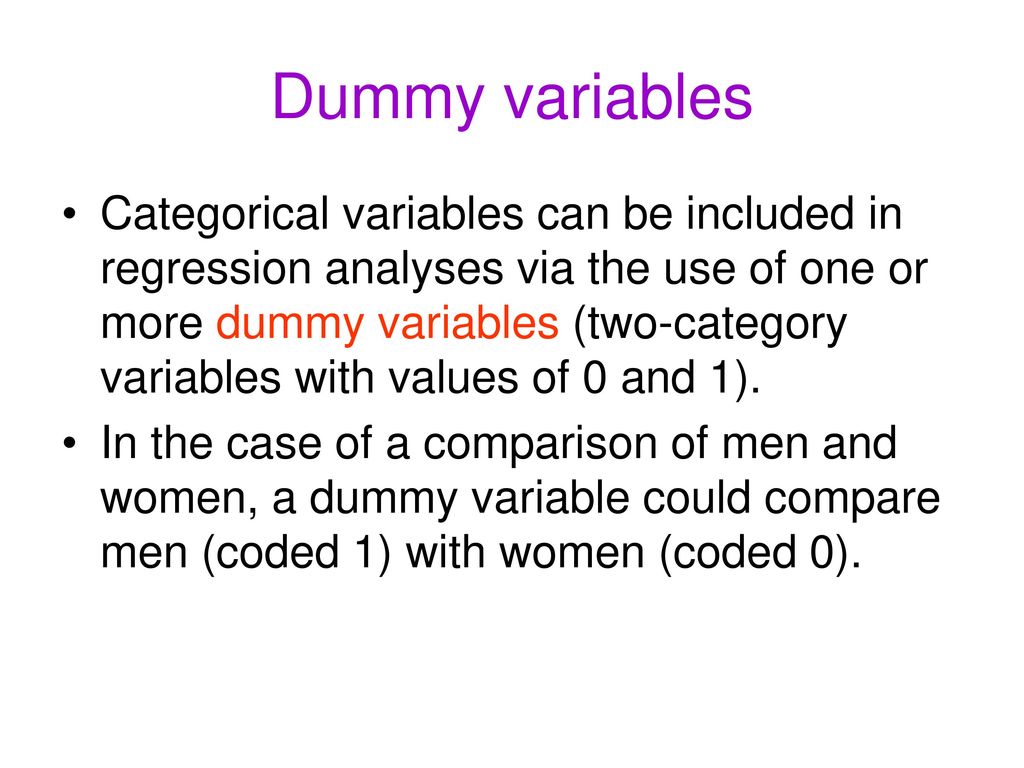 Dummy variables

• Categorical variables can be included in regression analyses via the use of one or more dummy variables (two-category variables with values of 0 and 1).

• In the case of a comparison of men and women, a dummy variable could compare men (coded 1) with women (coded 0).